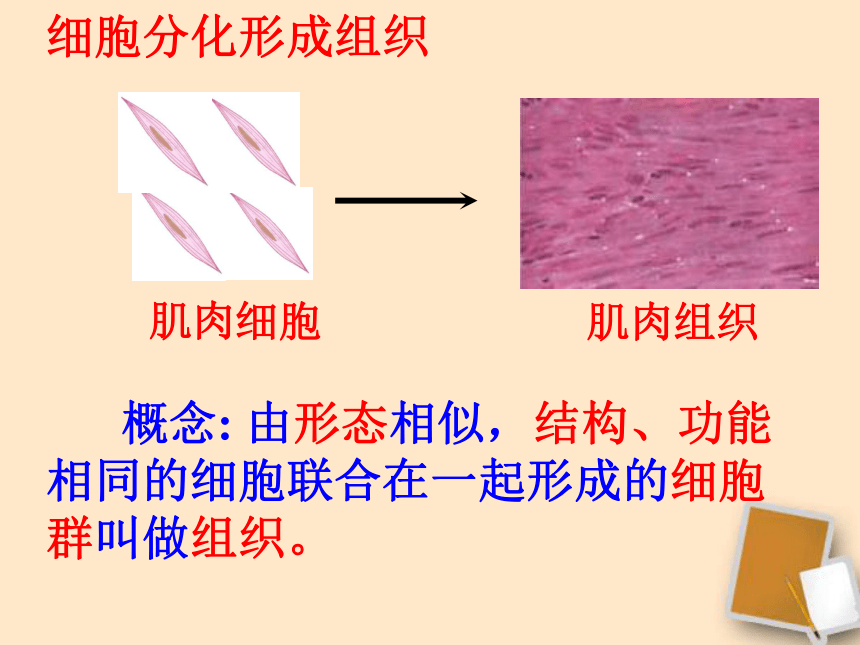 细胞分化形成组织

肌肉细胞

肌肉组织

概念：由形态相似，结构、功能相同的细胞联合在一起形成的细胞群叫做组织。